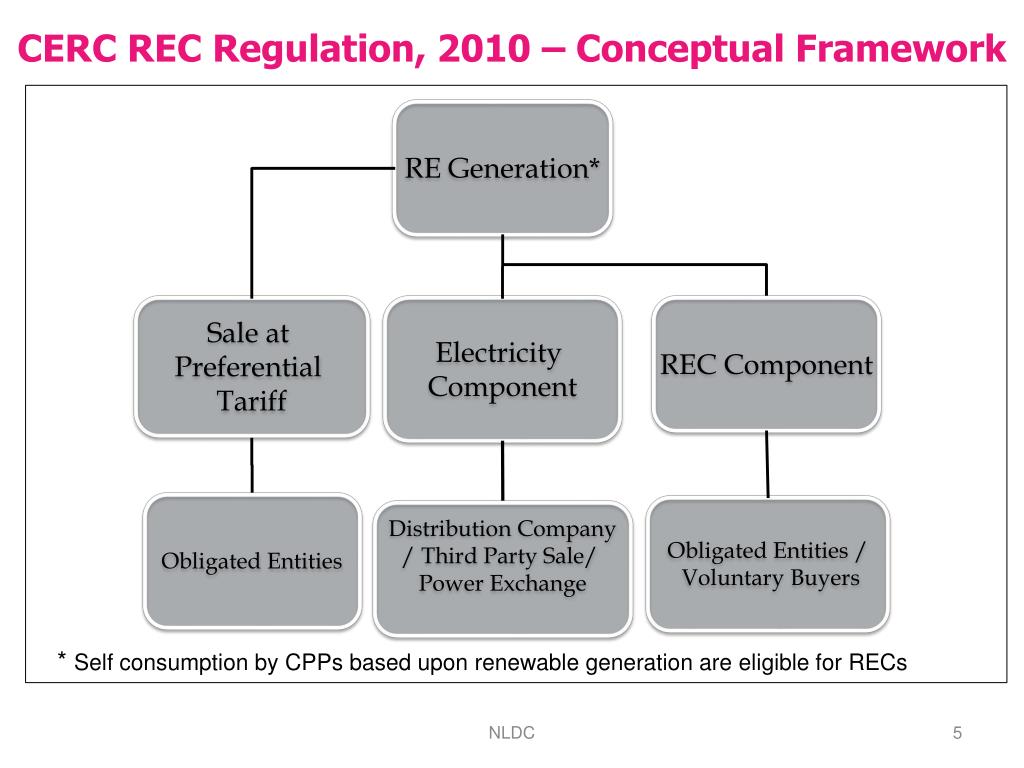 CERC REC Regulation, 2010 – Conceptual Framework

RE Generation*

Sale at Preferential Tariff

Electricity Component

REC Component

Obligated Entities

Distribution Company / Third Party Sale/ Power Exchange

Obligated Entities / Voluntary Buyers

* Self consumption by CPPs based upon renewable generation are eligible for RECs

NLDC

5